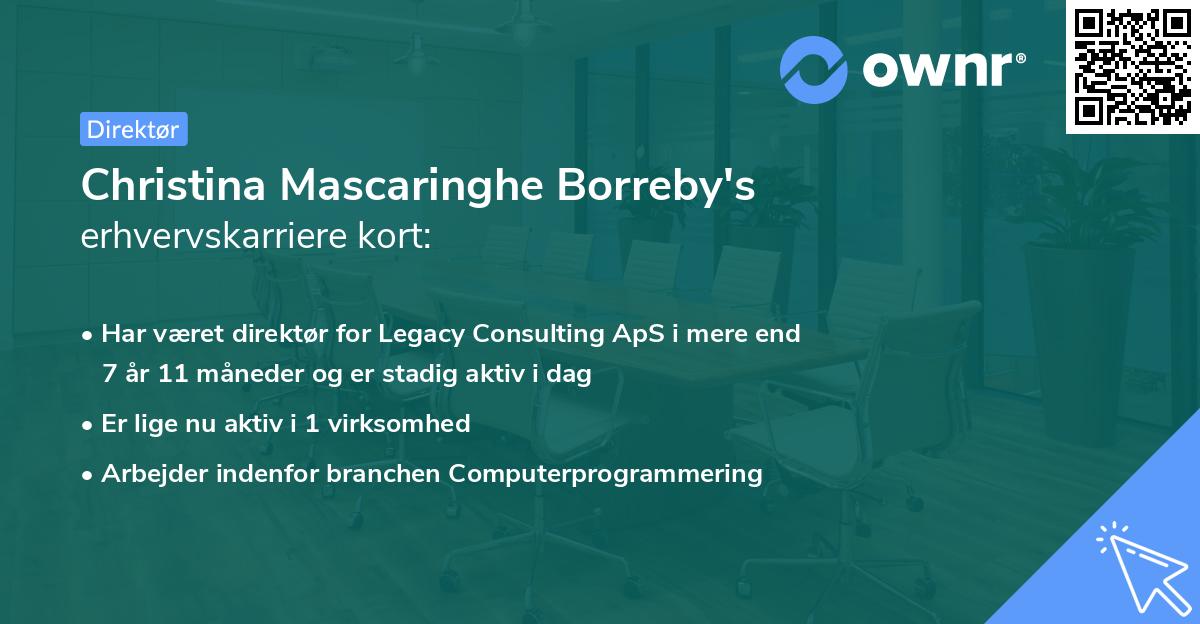 ownr®

Direktør

Christina Mascaringhe Borreby's erhvervskarriere kort:

• Har været direktør for Legacy Consulting ApS i mere end 7 år 11 måneder og er stadig aktiv i dag

• Er lige nu aktiv i 1 virksomhed

• Arbejder indenfor branchen Computerprogrammering